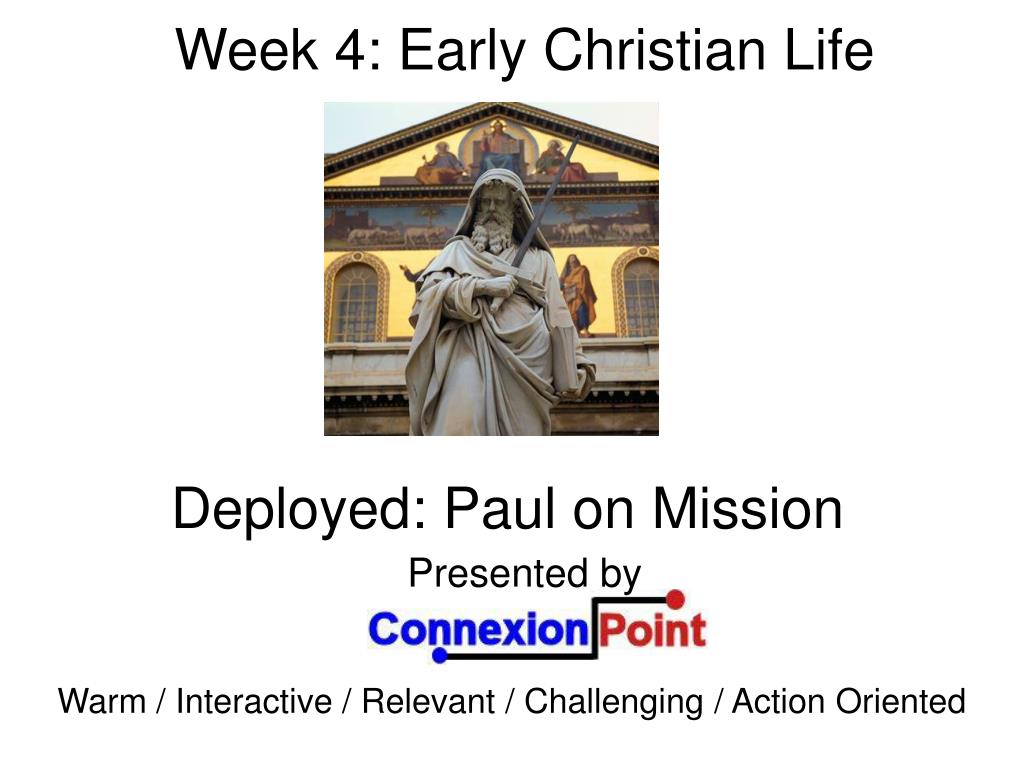 Week 4: Early Christian Life

Deployed: Paul on Mission

Presented by

Connexion Point

Warm / Interactive / Relevant / Challenging / Action Oriented